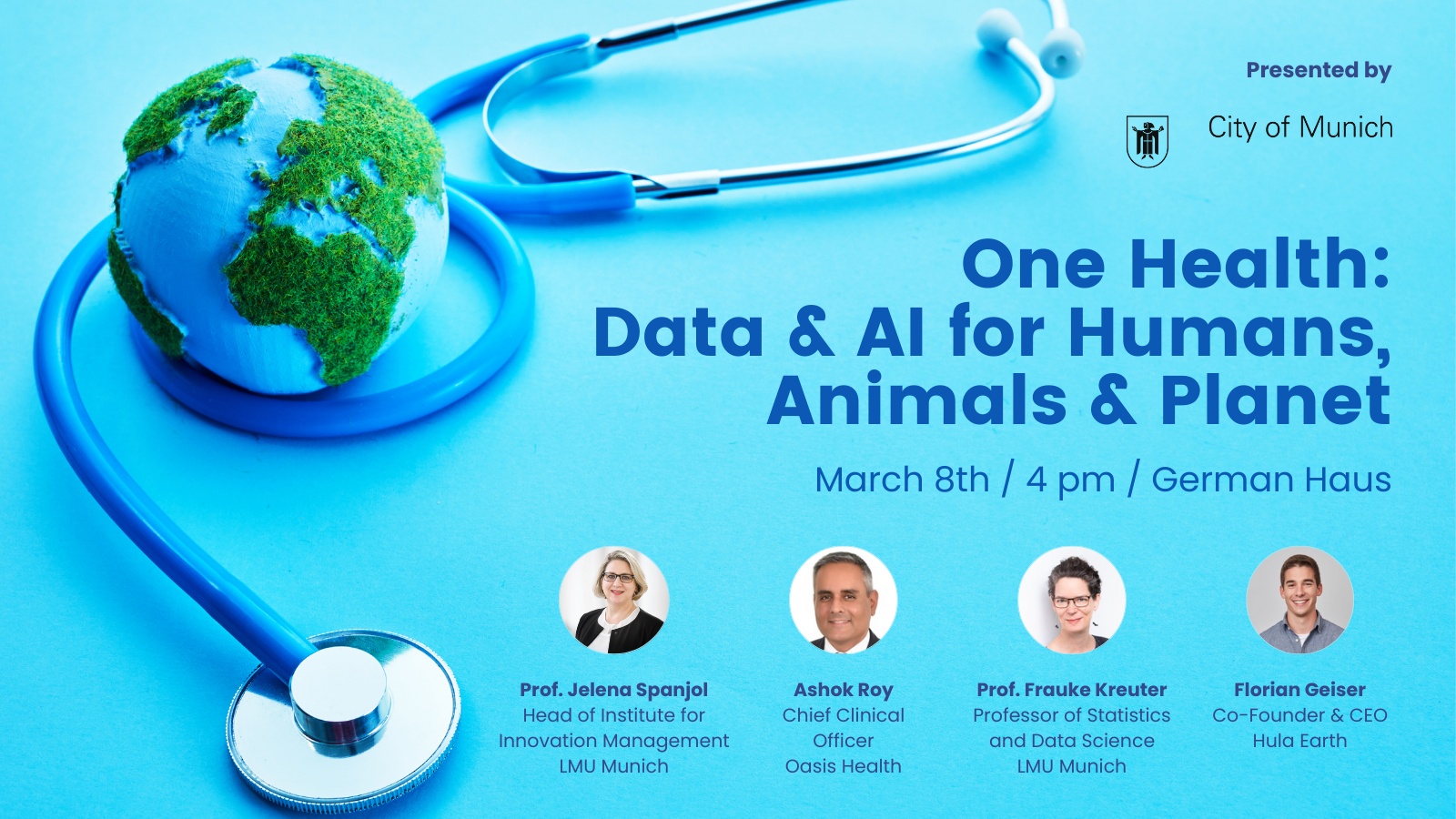 Presented by

City of Munich

One Health: Data & AI for Humans, Animals & Planet

March 8th / 4 pm / German Haus

Prof. Jelena Spanjol
Head of Institute for Innovation Management
LMU Munich

Ashok Roy
Chief Clinical Officer
Oasis Health

Prof. Frauke Kreuter
Professor of Statistics and Data Science
LMU Munich

Florian Geiser
Co-Founder & CEO
Hula Earth